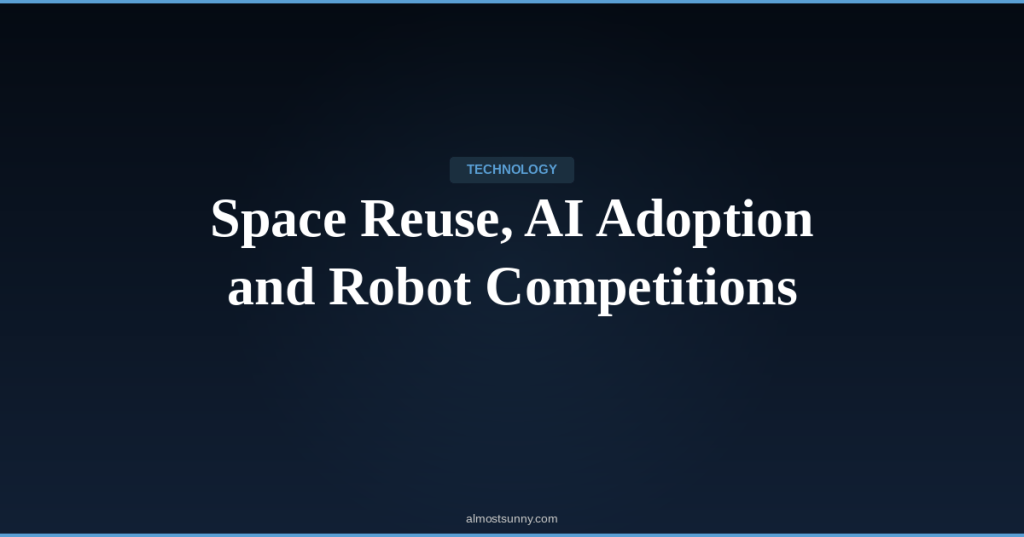 TECHNOLOGY

Space Reuse, AI Adoption and Robot Competitions

almostsunny.com